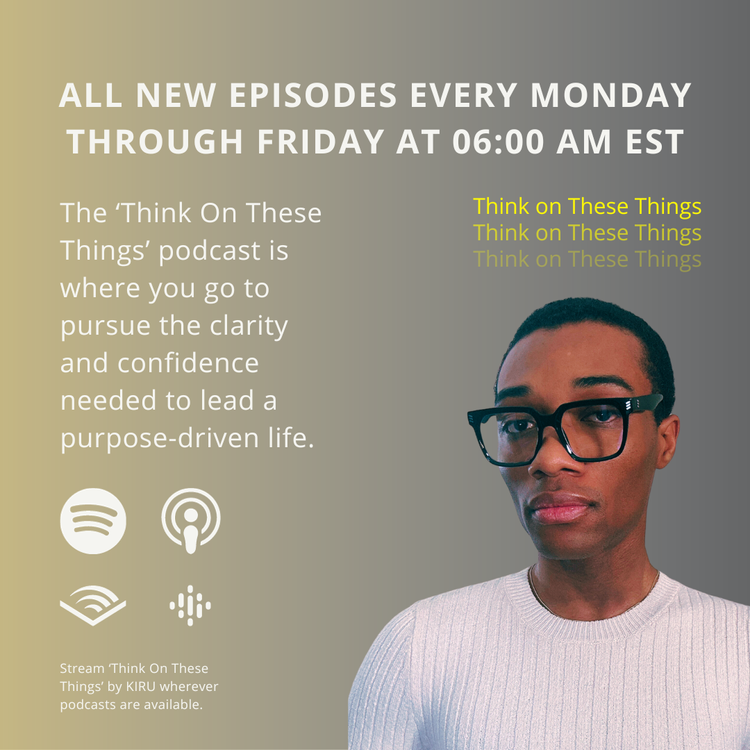 ALL NEW EPISODES EVERY MONDAY THROUGH FRIDAY AT 06:00 AM EST

The ‘Think On These Things’ podcast is where you go to pursue the clarity and confidence needed to lead a purpose-driven life.

Think on These Things
Think on These Things
Think on These Things

Stream ‘Think On These Things’ by KIRU wherever podcasts are available.